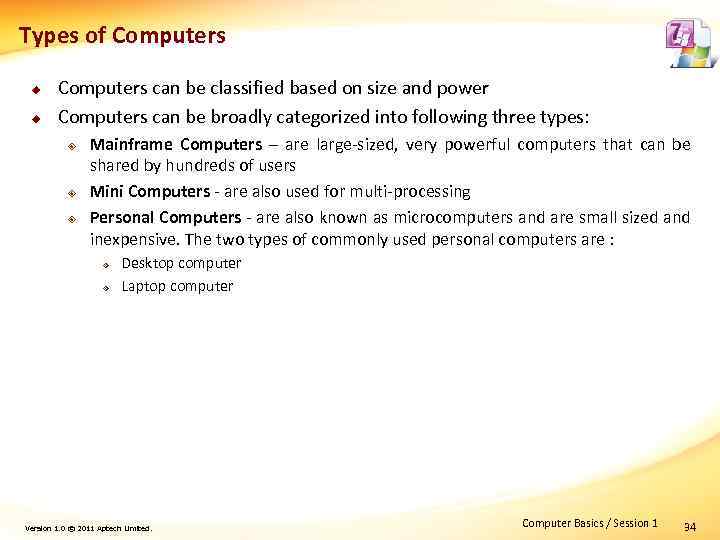 Types of Computers

Computers can be classified based on size and power

Computers can be broadly categorized into following three types:

Mainframe Computers – are large-sized, very powerful computers that can be shared by hundreds of users

Mini Computers - are also used for multi-processing

Personal Computers - are also known as microcomputers and are small sized and inexpensive. The two types of commonly used personal computers are :

Desktop computer

Laptop computer

Version 1.0 © 2011 Aptech Limited.

Computer Basics / Session 1

34